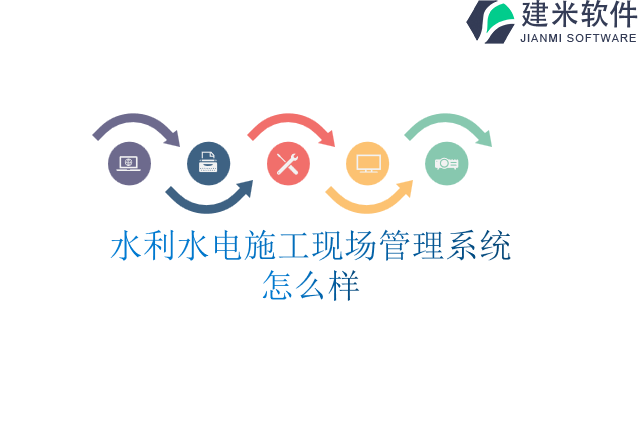 建米软件
JIANMI SOFTWARE

水利水电施工现场管理系统怎么样